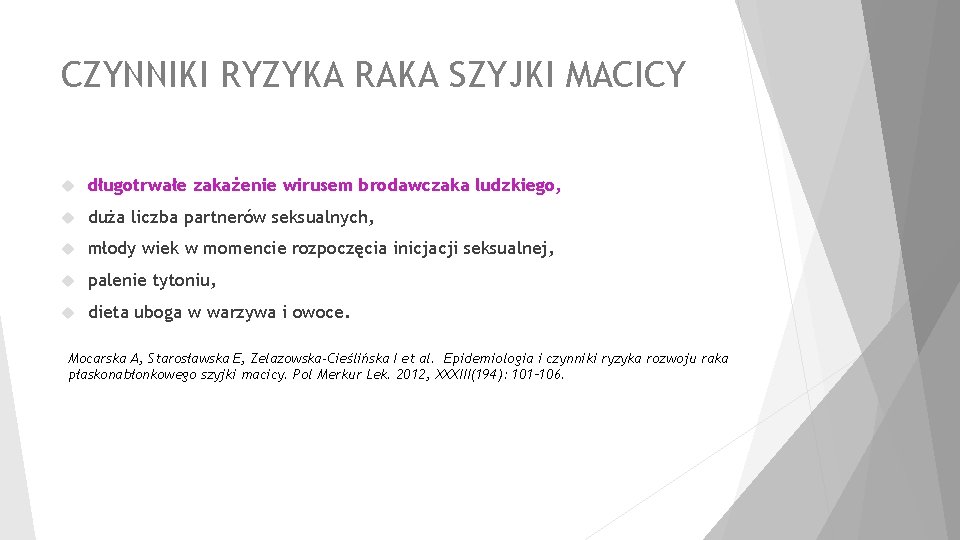 CZYNNIKI RYZYKA RAKA SZYJKI MACICY

długotrwałe zakażenie wirusem brodawczaka ludzkiego,

duża liczba partnerów seksualnych,

młody wiek w momencie rozpoczęcia inicjacji seksualnej,

palenie tytoniu,

dieta uboga w warzywa i owoce.

Mocarska A, Starosławska E, Zelazowska-Cieślińska I et al. Epidemiologia i czynniki ryzyka rozwoju raka płaskonabłonkowego szyjki macicy. Pol Merkur Lek. 2012, XXXIII(194): 101-106.